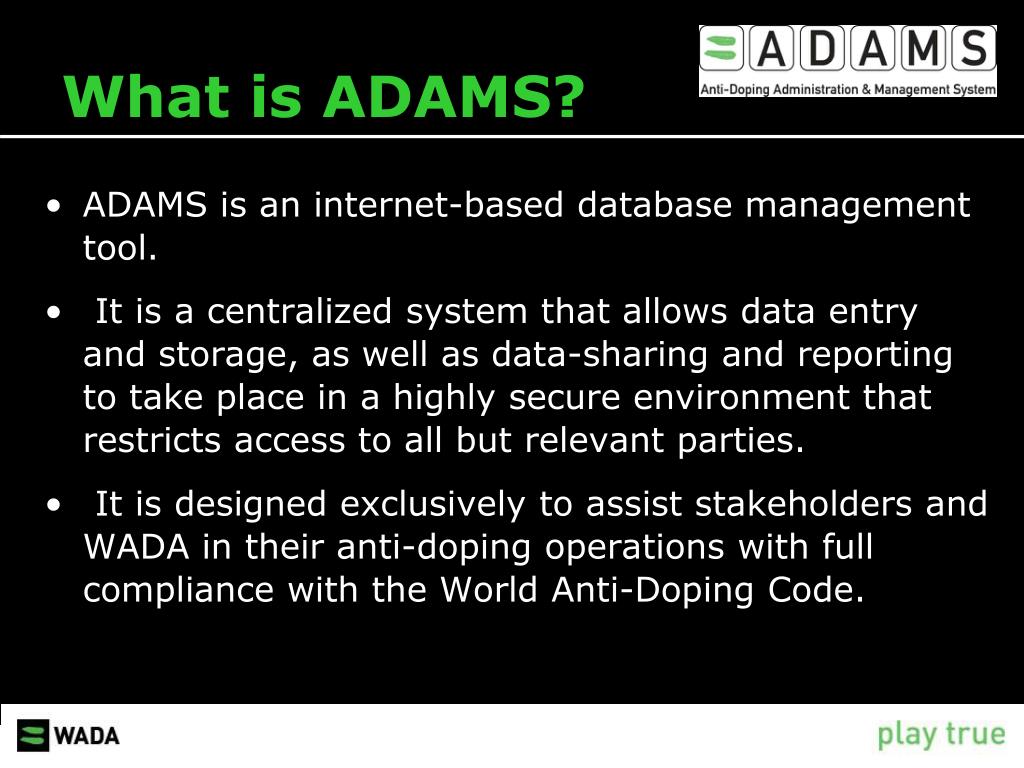 What is ADAMS?

ADAMS

Anti-Doping Administration & Management System

• ADAMS is an internet-based database management tool.

• It is a centralized system that allows data entry and storage, as well as data-sharing and reporting to take place in a highly secure environment that restricts access to all but relevant parties.

• It is designed exclusively to assist stakeholders and WADA in their anti-doping operations with full compliance with the World Anti-Doping Code.

WADA

play true